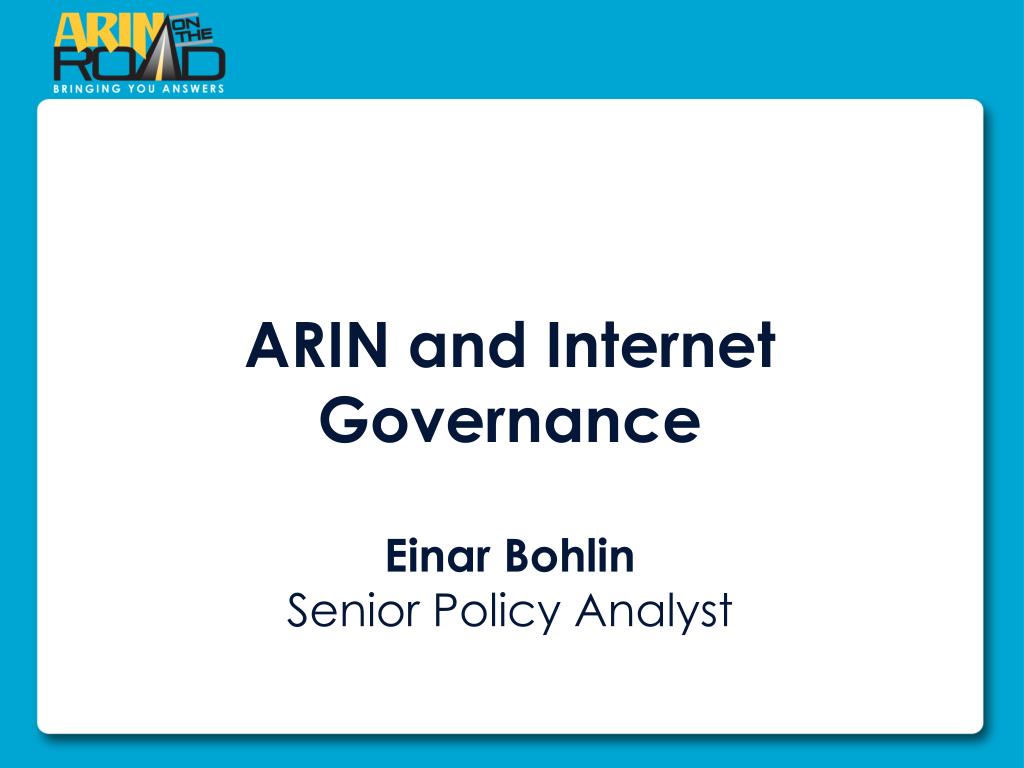 ARIN ON THE ROAD
BRINGING YOU ANSWERS

ARIN and Internet Governance

Einar Bohlin
Senior Policy Analyst